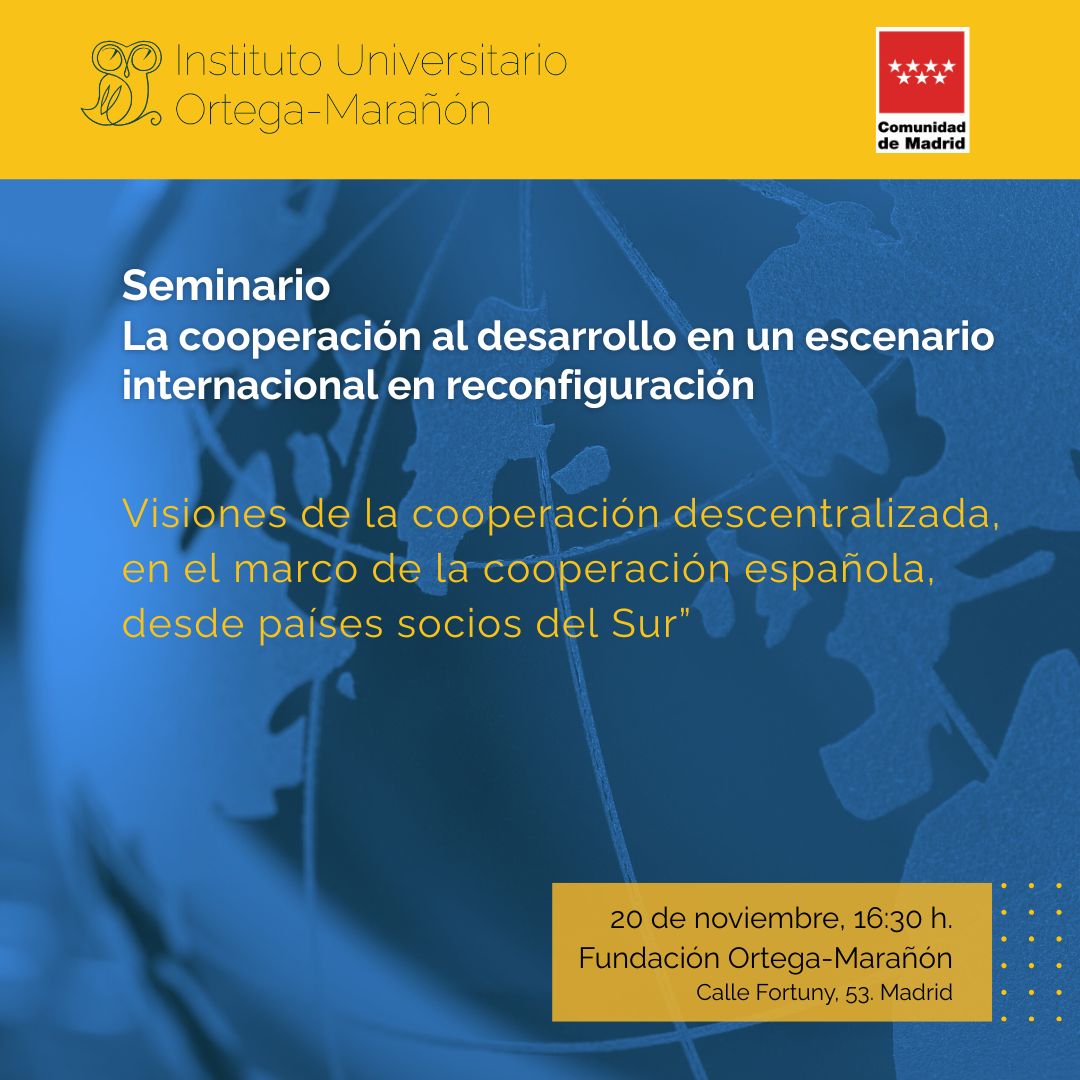 Instituto Universitario
Ortega-Marañón

Comunidad de Madrid

Seminario
La cooperación al desarrollo en un escenario internacional en reconfiguración

Visiones de la cooperación descentralizada, en el marco de la cooperación española, desde países socios del Sur”

20 de noviembre, 16:30 h.
Fundación Ortega-Marañón
Calle Fortuny, 53. Madrid